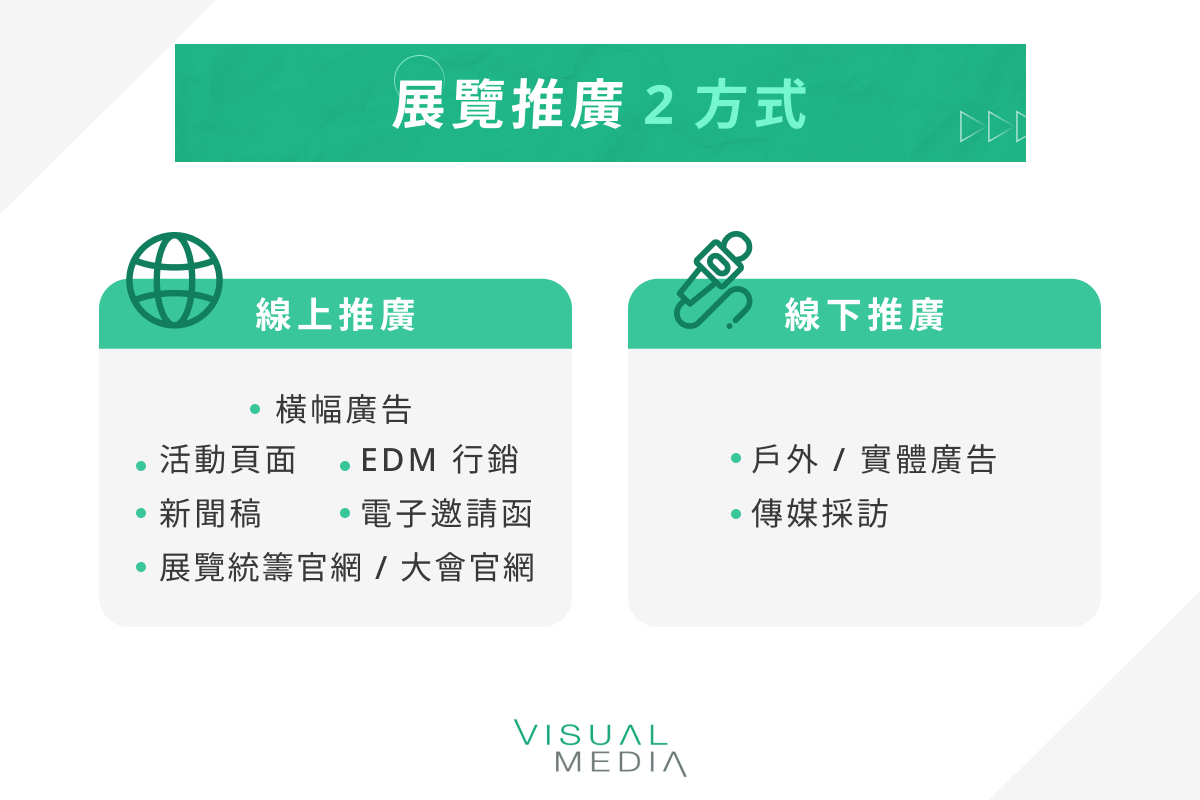 展覽推廣 2 方式

線上推廣

• 橫幅廣告
• 活動頁面
• EDM 行銷
• 新聞稿
• 電子邀請函
• 展覽統籌官網 / 大會官網

線下推廣

• 戶外 / 實體廣告
• 傳媒採訪

VISUAL
MEDIA